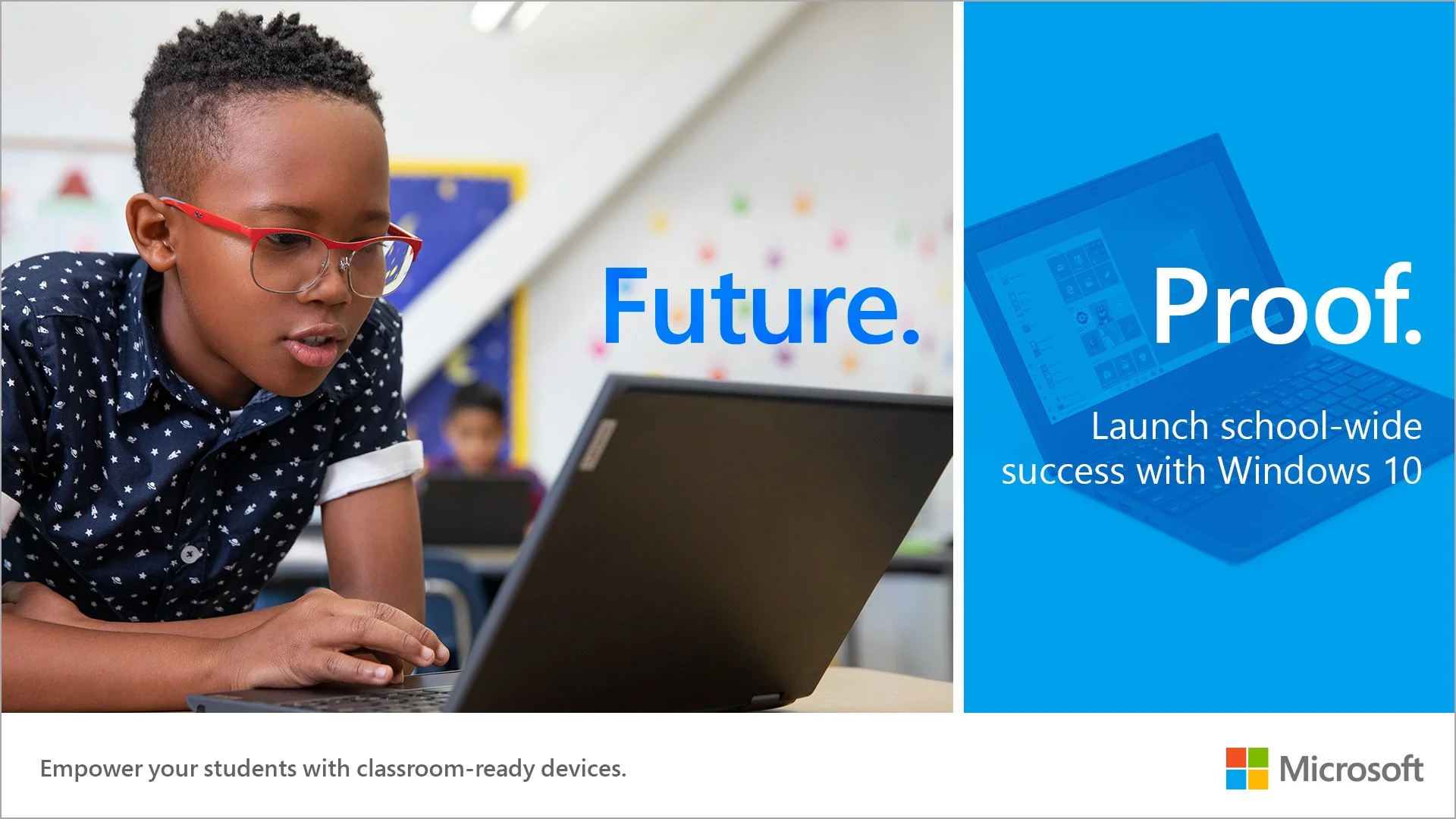 Future. Proof.

Launch school-wide success with Windows 10

Empower your students with classroom-ready devices.

Microsoft